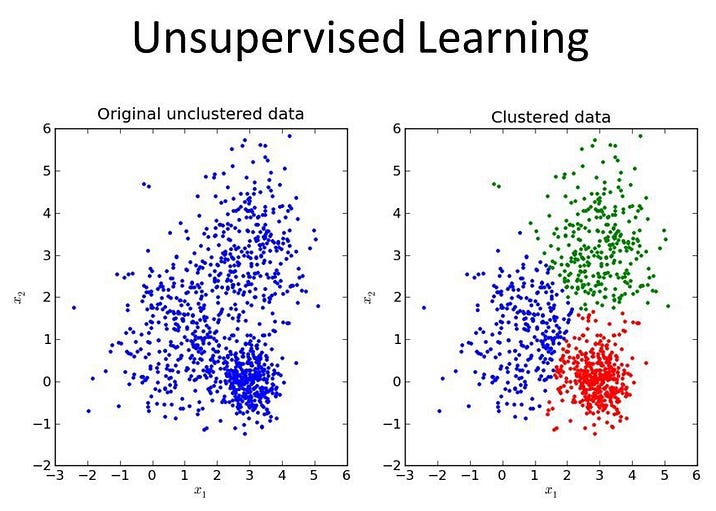 Unsupervised Learning

Original unclustered data

6
5
4
3
2
1
0
−1
−2

$x_2$

−3 −2 −1 0 1 2 3 4 5 6

$x_1$

Clustered data

6
5
4
3
2
1
0
−1
−2

$x_2$

−3 −2 −1 0 1 2 3 4 5 6

$x_1$